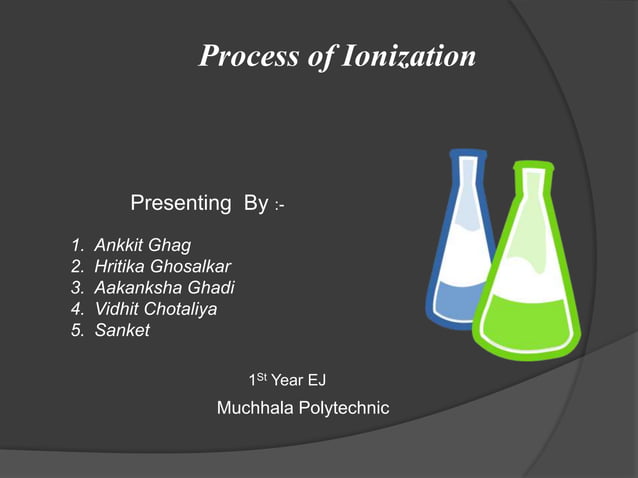 Process of Ionization

Presenting By :-

1. Ankkit Ghag
2. Hritika Ghosalkar
3. Aakanksha Ghadi
4. Vidhit Chotaliya
5. Sanket

1$^{St}$ Year EJ

Muchhala Polytechnic